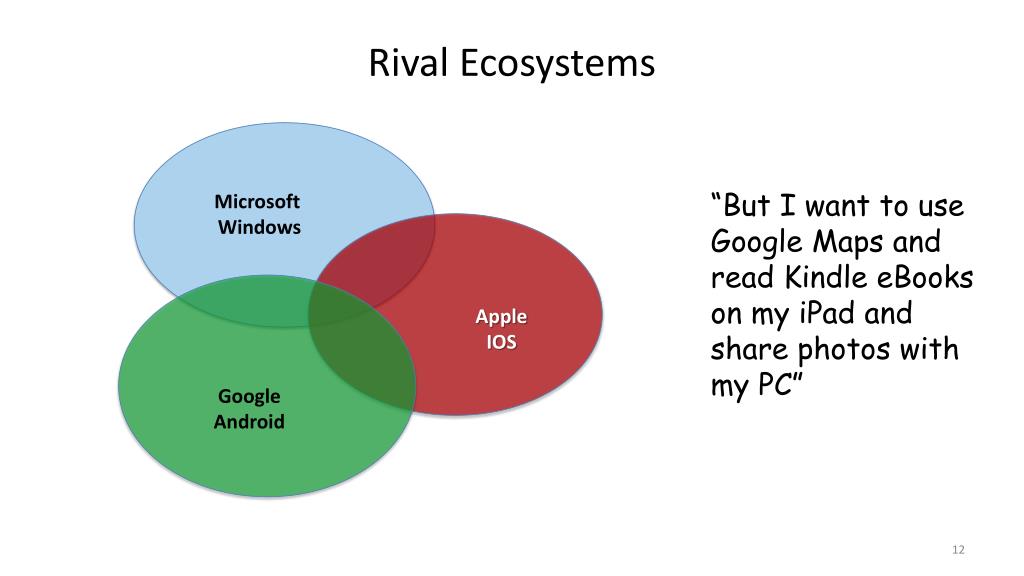 Rival Ecosystems

Microsoft Windows

Apple IOS

Google Android

“But I want to use Google Maps and read Kindle eBooks on my iPad and share photos with my PC”

12